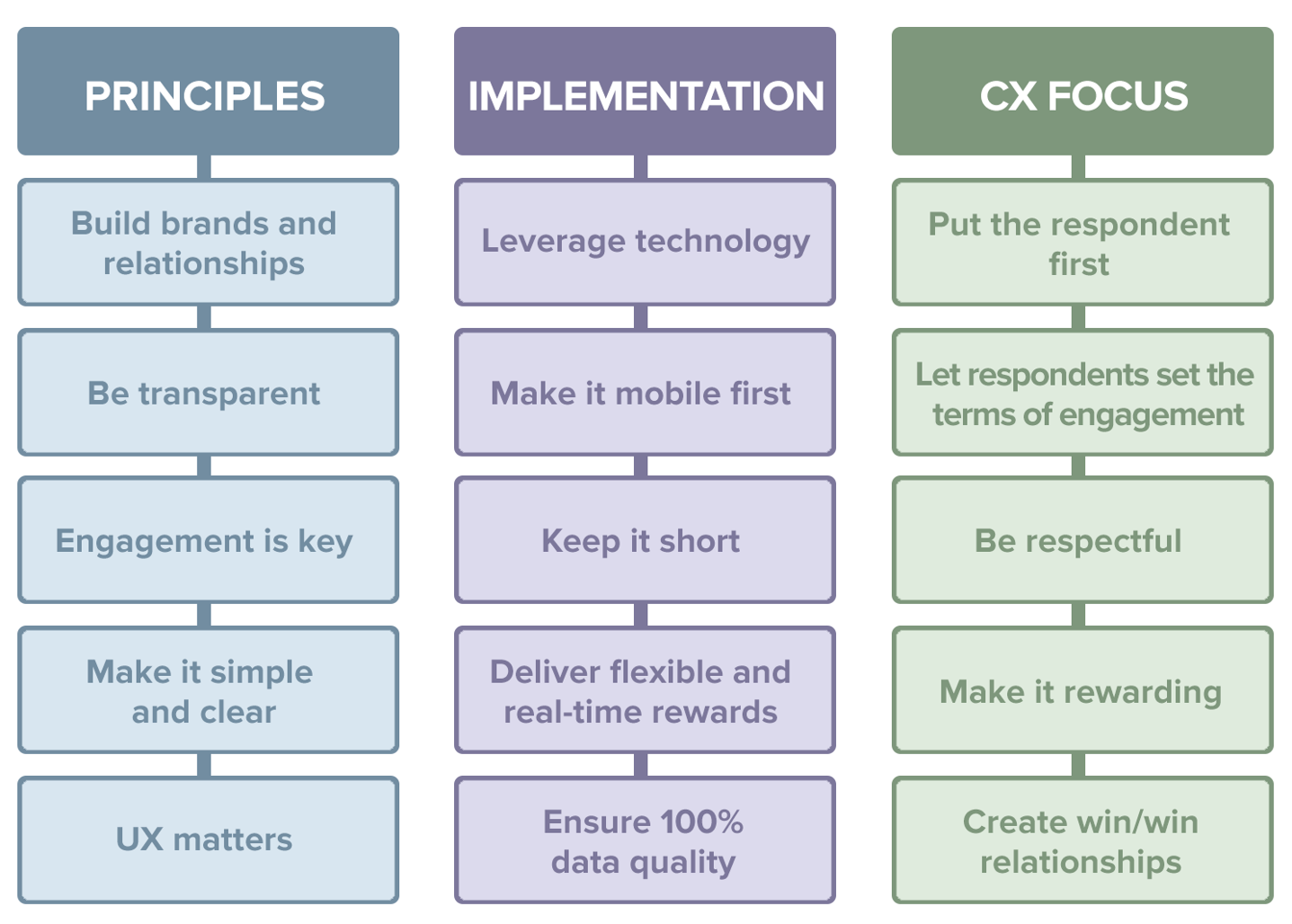 PRINCIPLES

Build brands and relationships

Be transparent

Engagement is key

Make it simple and clear

UX matters

IMPLEMENTATION

Leverage technology

Make it mobile first

Keep it short

Deliver flexible and real-time rewards

Ensure 100% data quality

CX FOCUS

Put the respondent first

Let respondents set the terms of engagement

Be respectful

Make it rewarding

Create win/win relationships